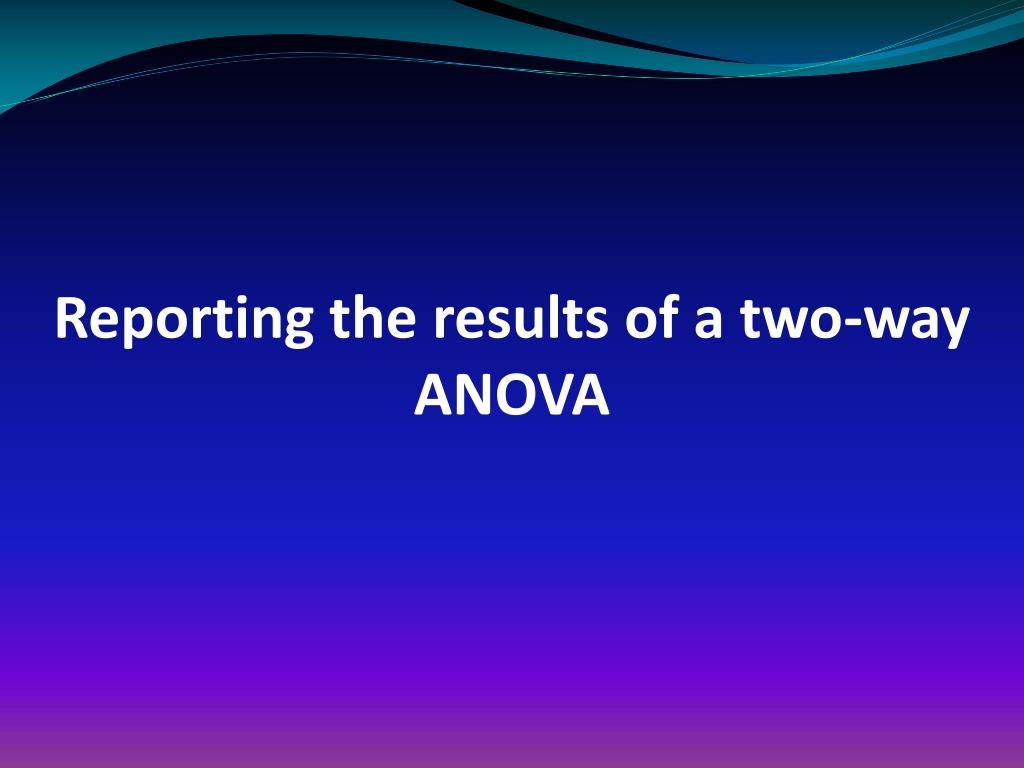 Reporting the results of a two-way ANOVA